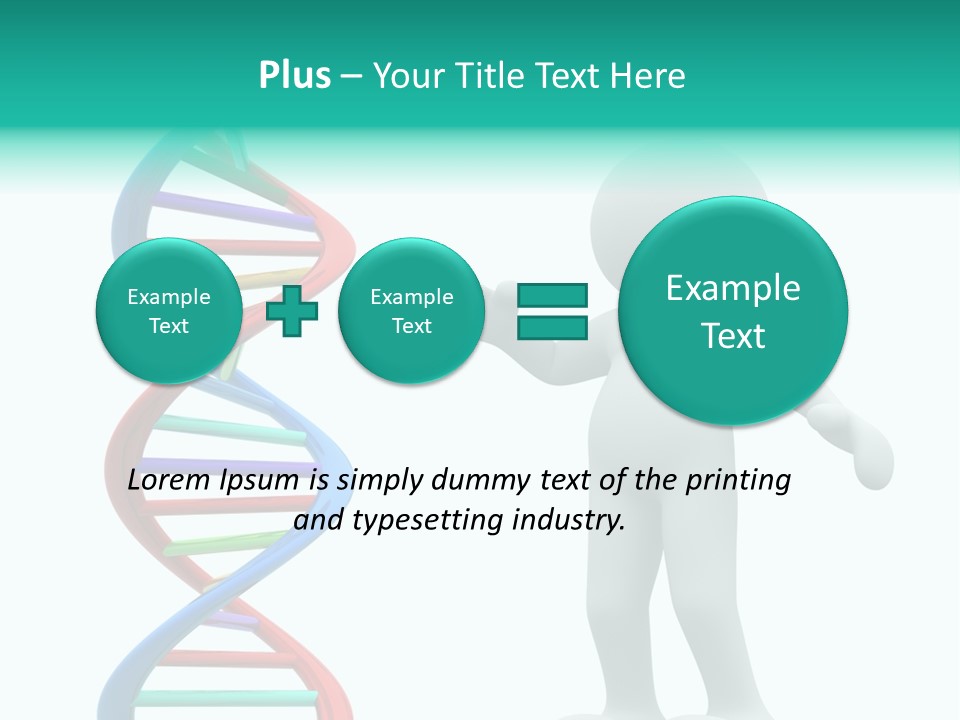 Plus – Your Title Text Here

Example Text

Example Text

Example Text

Lorem Ipsum is simply dummy text of the printing and typesetting industry.